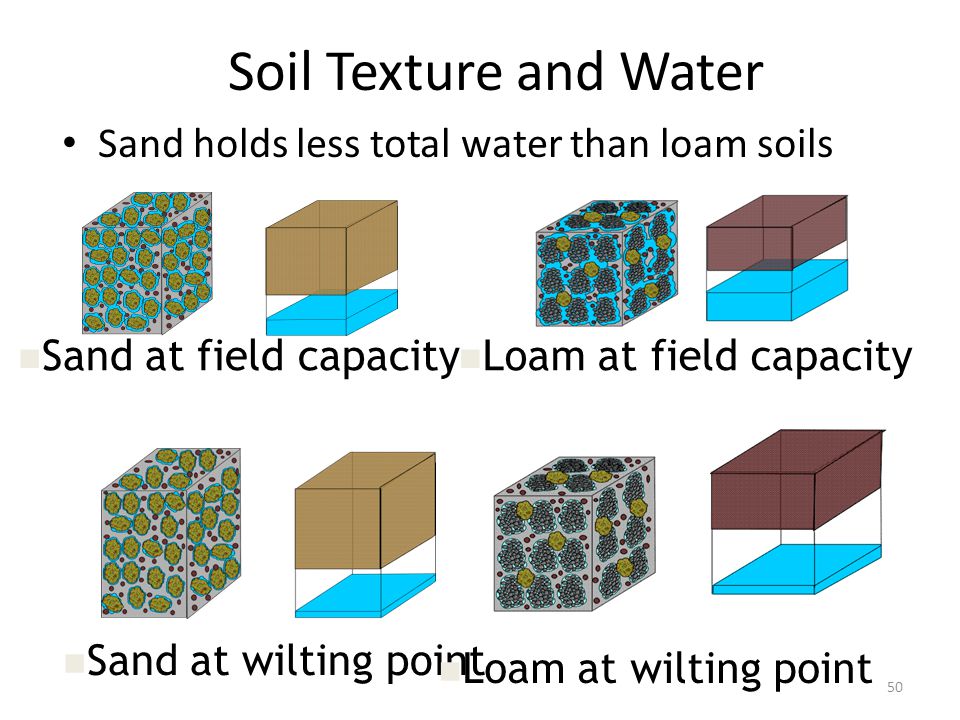 Soil Texture and Water

• Sand holds less total water than loam soils

Sand at field capacity

Loam at field capacity

Sand at wilting point

Loam at wilting point

50